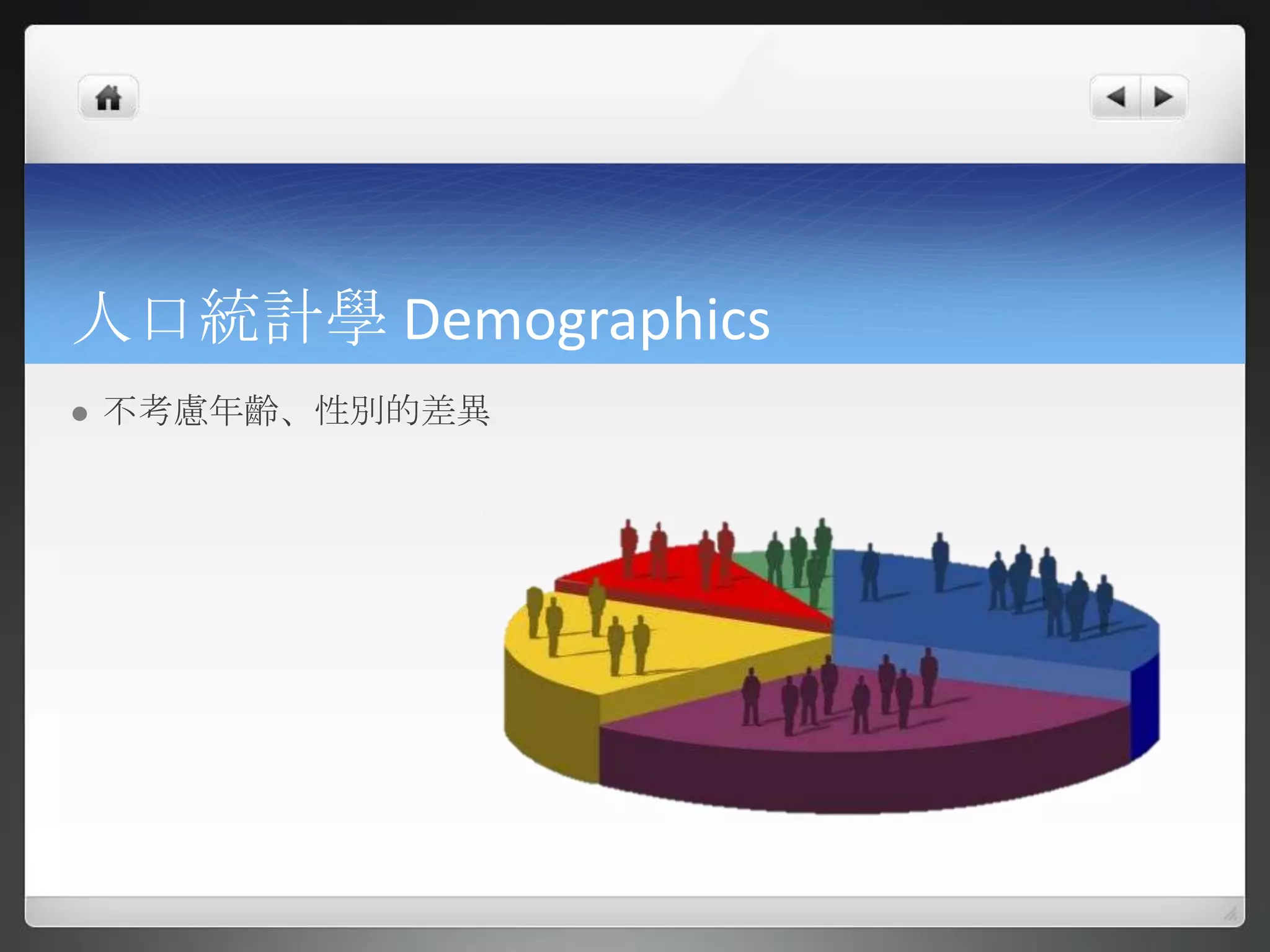 人口統計學 Demographics

● 不考慮年齡、性別的差異